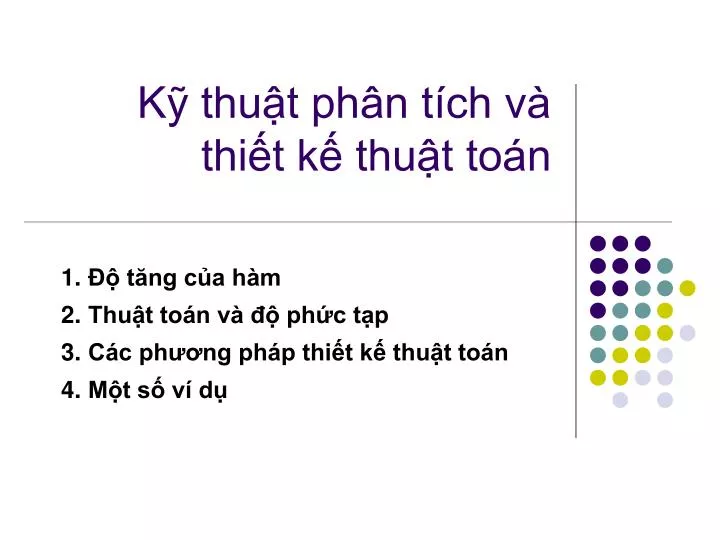 Kỹ thuật phân tích và thiết kế thuật toán

1. Độ tăng của hàm
2. Thuật toán và độ phức tạp
3. Các phương pháp thiết kế thuật toán
4. Một số ví dụ